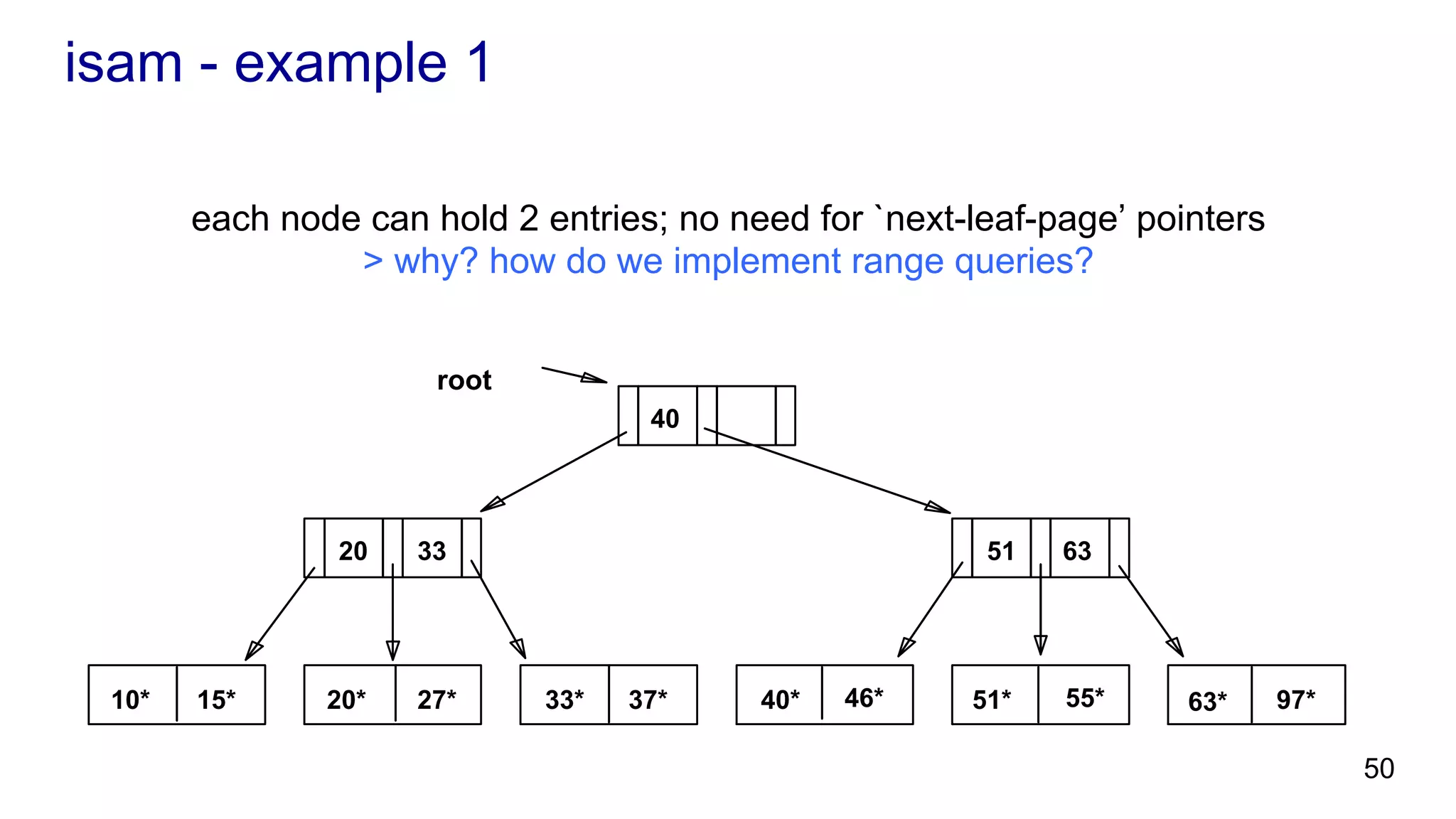 isam - example 1

each node can hold 2 entries; no need for `next-leaf-page' pointers
> why? how do we implement range queries?

root

40

20 33

51 63

10* 15*

20* 27*

33* 37*

40* 46*

51* 55*

63* 97*

50